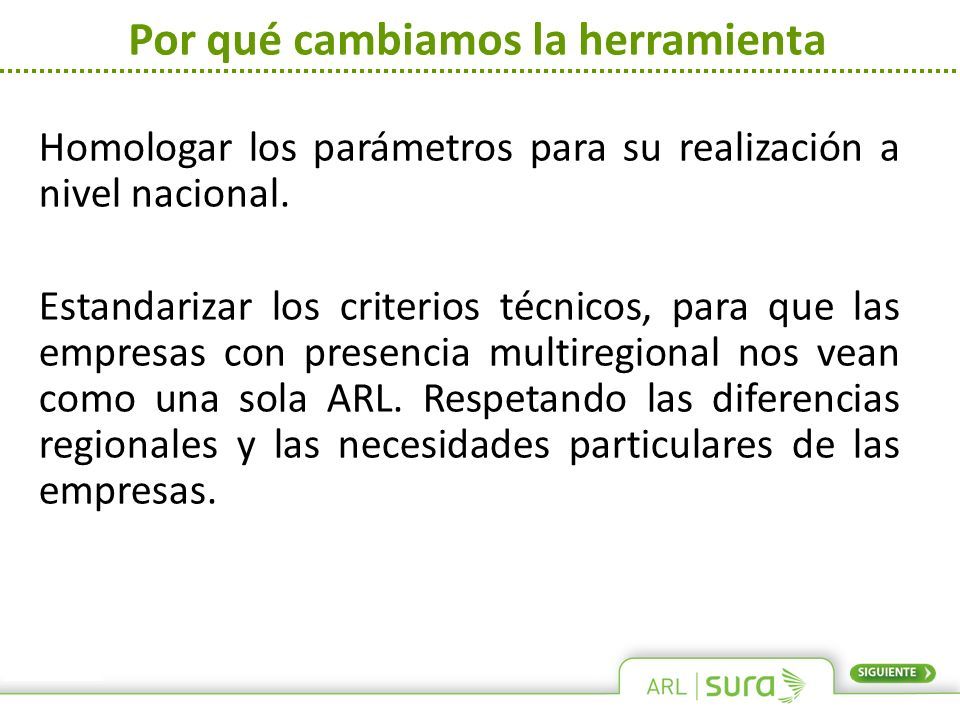 Por qué cambiamos la herramienta

Homologar los parámetros para su realización a nivel nacional.

Estandarizar los criterios técnicos, para que las empresas con presencia multiregional nos vean como una sola ARL. Respetando las diferencias regionales y las necesidades particulares de las empresas.

ARL | sura

SIGUIENTE